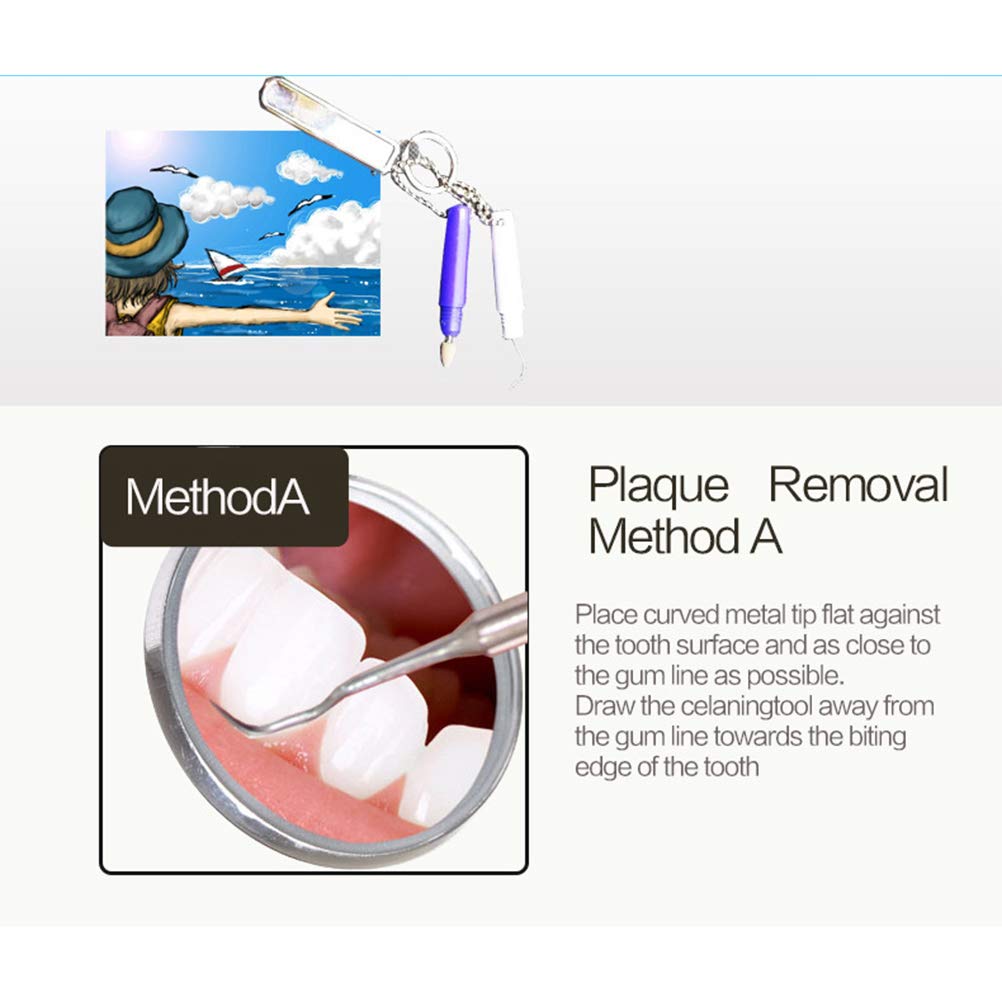 MethodA

Plaque Removal Method A

Place curved metal tip flat against the tooth surface and as close to the gum line as possible.
Draw the celaningtool away from the gum line towards the biting edge of the tooth